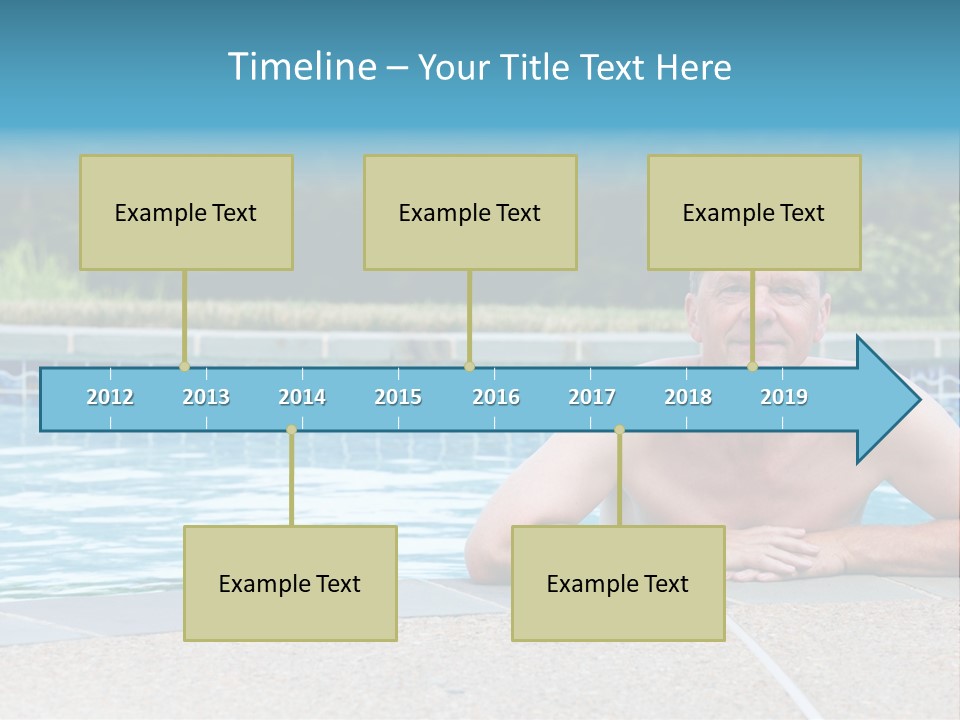 Timeline – Your Title Text Here

Example Text

Example Text

Example Text

2012 2013 2014 2015 2016 2017 2018 2019

Example Text

Example Text